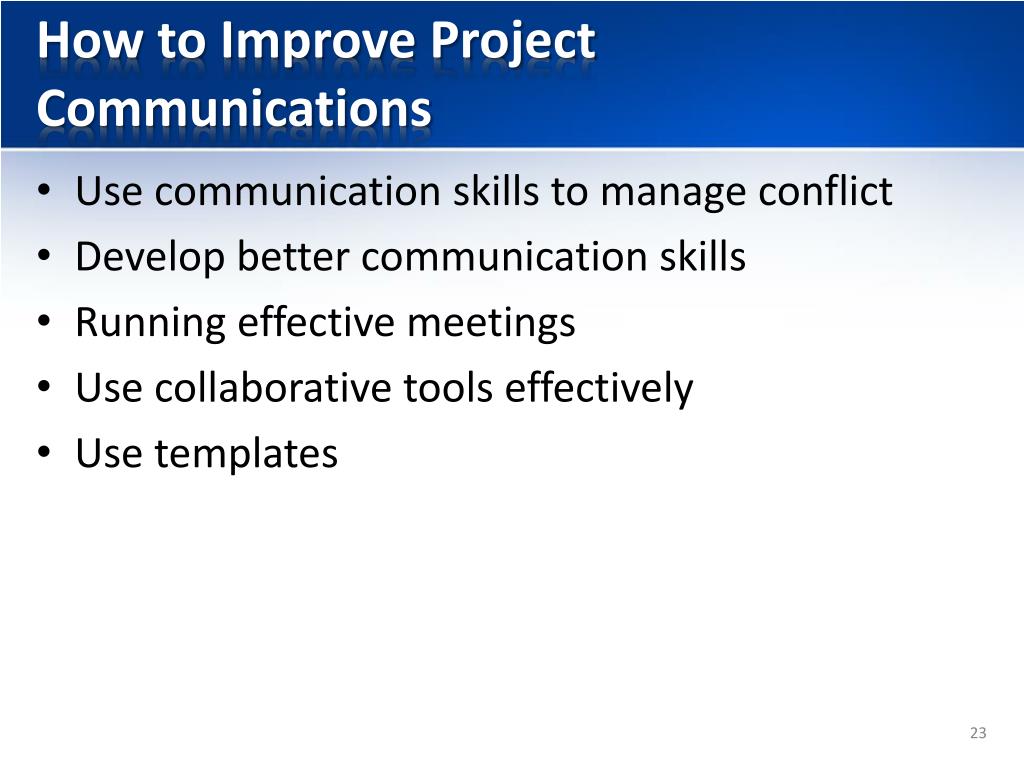 How to Improve Project Communications

• Use communication skills to manage conflict
• Develop better communication skills
• Running effective meetings
• Use collaborative tools effectively
• Use templates

23